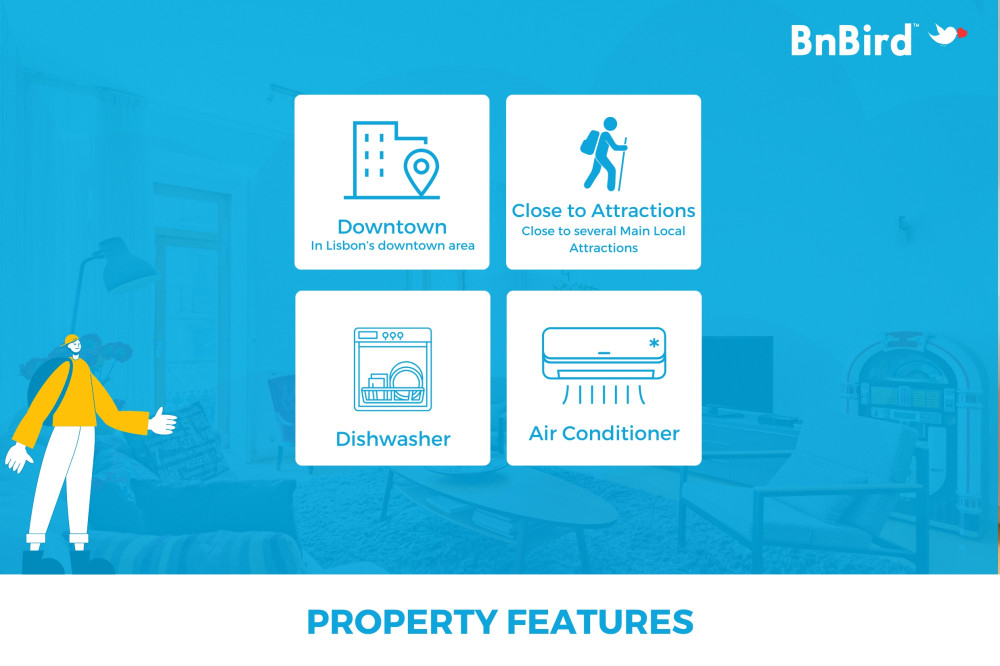 BnBird™

Downtown
In Lisbon's downtown area

Close to Attractions
Close to several Main Local Attractions

Dishwasher

Air Conditioner

PROPERTY FEATURES